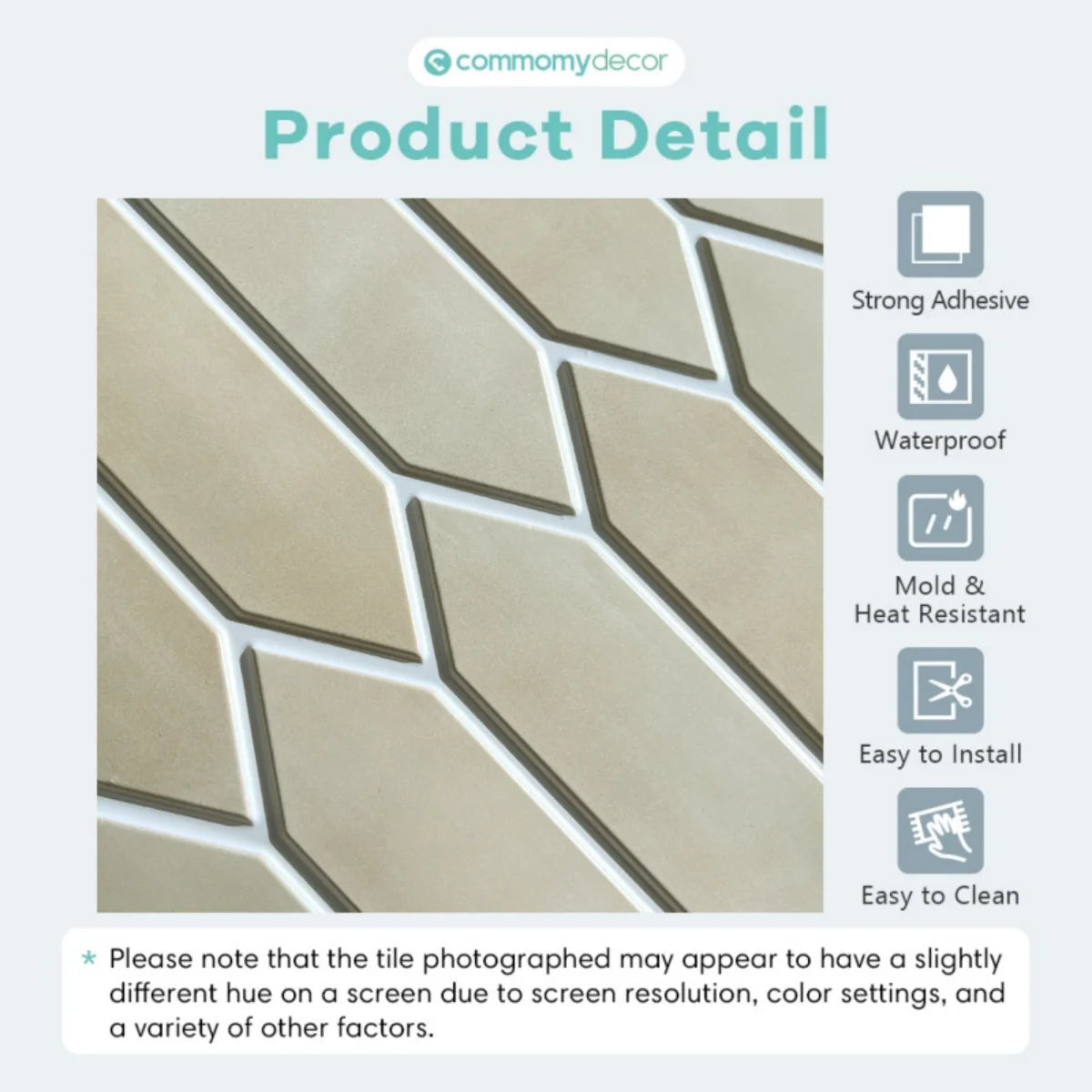 commomydecor

Product Detail

Strong Adhesive

Waterproof

Mold & Heat Resistant

Easy to Install

Easy to Clean

* Please note that the tile photographed may appear to have a slightly different hue on a screen due to screen resolution, color settings, and a variety of other factors.